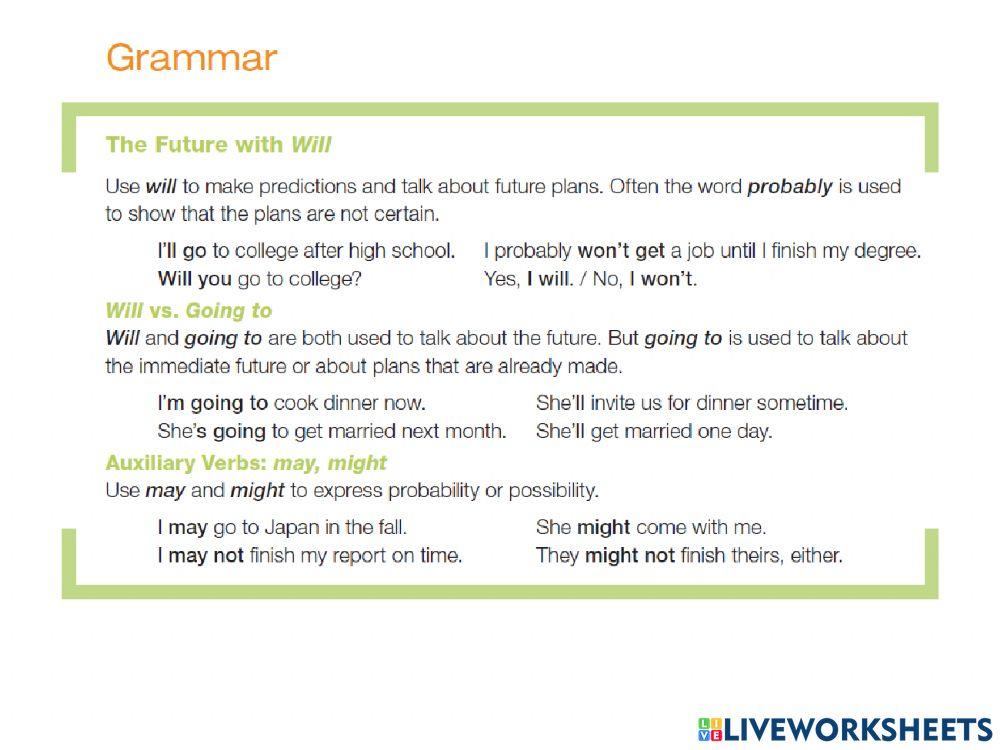 Grammar

The Future with Will

Use will to make predictions and talk about future plans. Often the word probably is used to show that the plans are not certain.

I'll go to college after high school.
Will you go to college?

I probably won't get a job until I finish my degree.
Yes, I will. / No, I won't.

Will vs. Going to

Will and going to are both used to talk about the future. But going to is used to talk about the immediate future or about plans that are already made.

I'm going to cook dinner now.
She's going to get married next month.

She'll invite us for dinner sometime.
She'll get married one day.

Auxiliary Verbs: may, might

Use may and might to express probability or possibility.

I may go to Japan in the fall.
I may not finish my report on time.

She might come with me.
They might not finish theirs, either.

LIVEWORKSHEETS